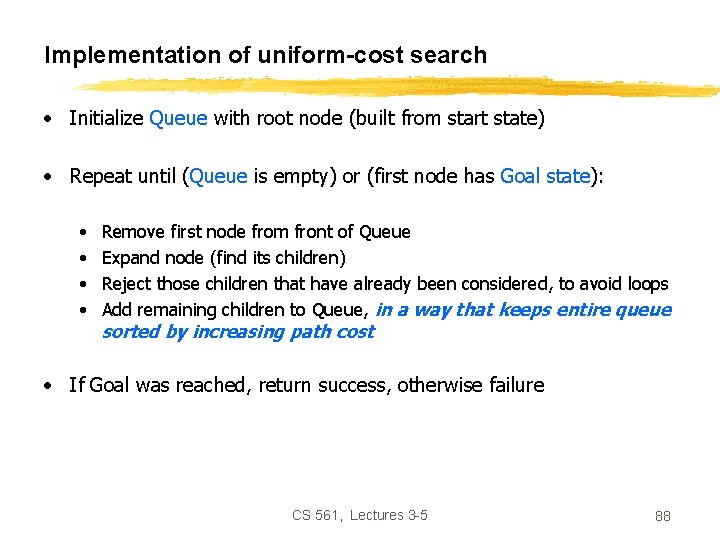 Implementation of uniform-cost search

• Initialize Queue with root node (built from start state)

• Repeat until (Queue is empty) or (first node has Goal state):

• Remove first node from front of Queue
• Expand node (find its children)
• Reject those children that have already been considered, to avoid loops
• Add remaining children to Queue, in a way that keeps entire queue sorted by increasing path cost

• If Goal was reached, return success, otherwise failure

CS 561, Lectures 3-5

88